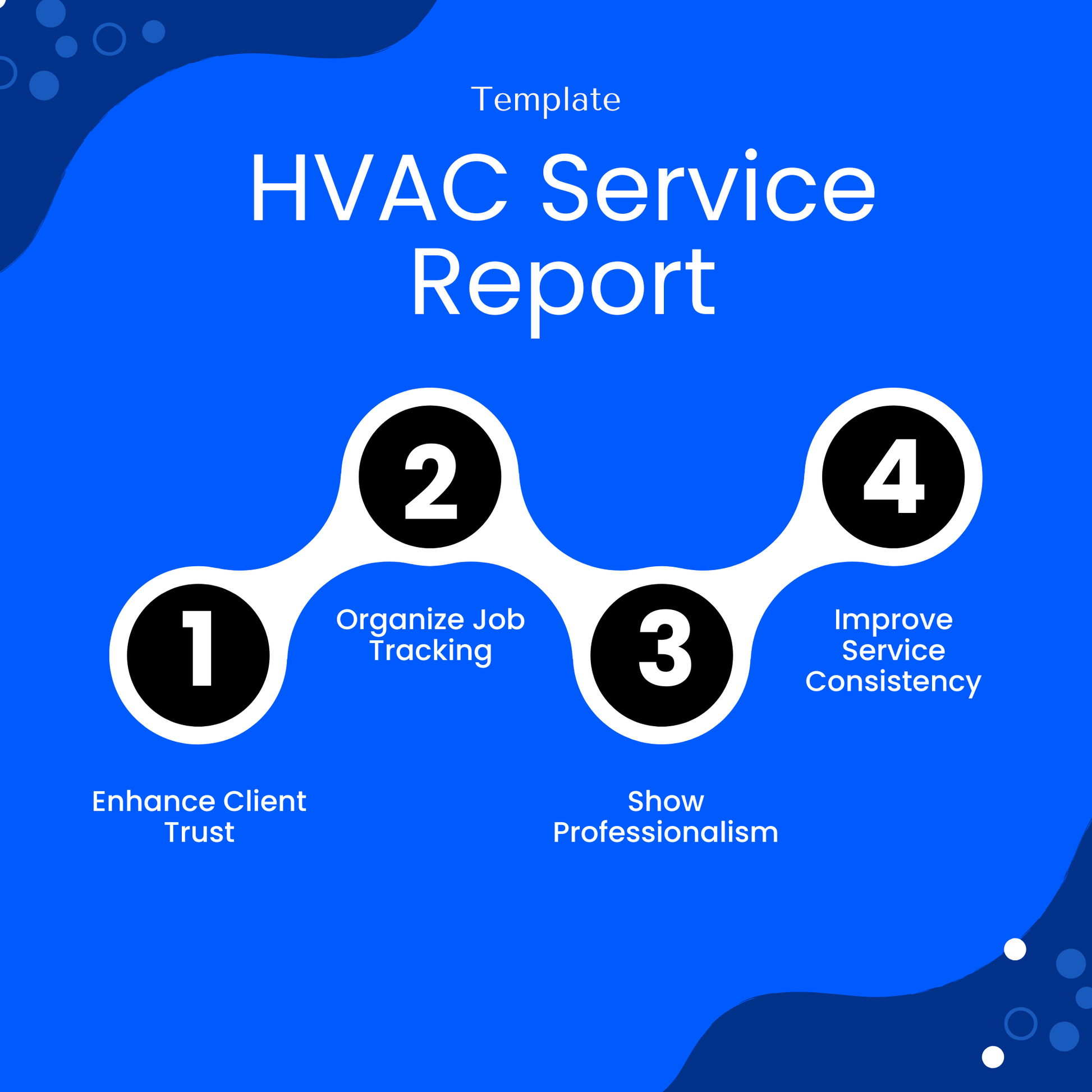 Template

HVAC Service Report

1

Enhance Client Trust

2

Organize Job Tracking

3

Show Professionalism

4

Improve Service Consistency